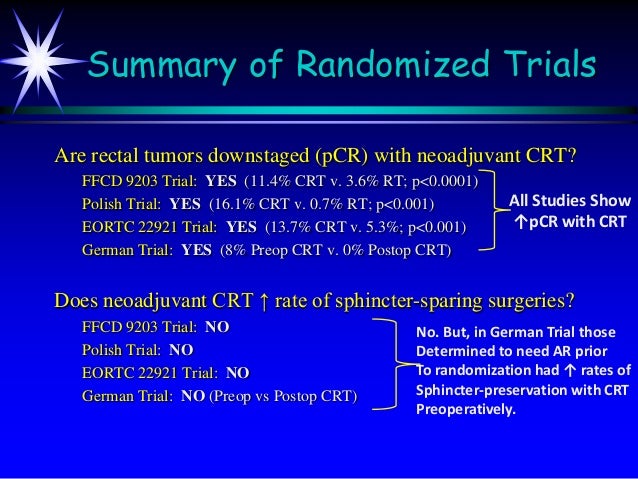 Summary of Randomized Trials

Are rectal tumors downstaged (pCR) with neoadjuvant CRT?

FFCD 9203 Trial: YES (11.4% CRT v. 3.6% RT; p<0.0001)
Polish Trial: YES (16.1% CRT v. 0.7% RT; p<0.001)
EORTC 22921 Trial: YES (13.7% CRT v. 5.3%; p<0.001)
German Trial: YES (8% Preop CRT v. 0% Postop CRT)

All Studies Show ↑pCR with CRT

Does neoadjuvant CRT ↑ rate of sphincter-sparing surgeries?

FFCD 9203 Trial: NO
Polish Trial: NO
EORTC 22921 Trial: NO
German Trial: NO (Preop vs Postop CRT)

No. But, in German Trial those Determined to need AR prior To randomization had ↑ rates of Sphincter-preservation with CRT Preoperatively.